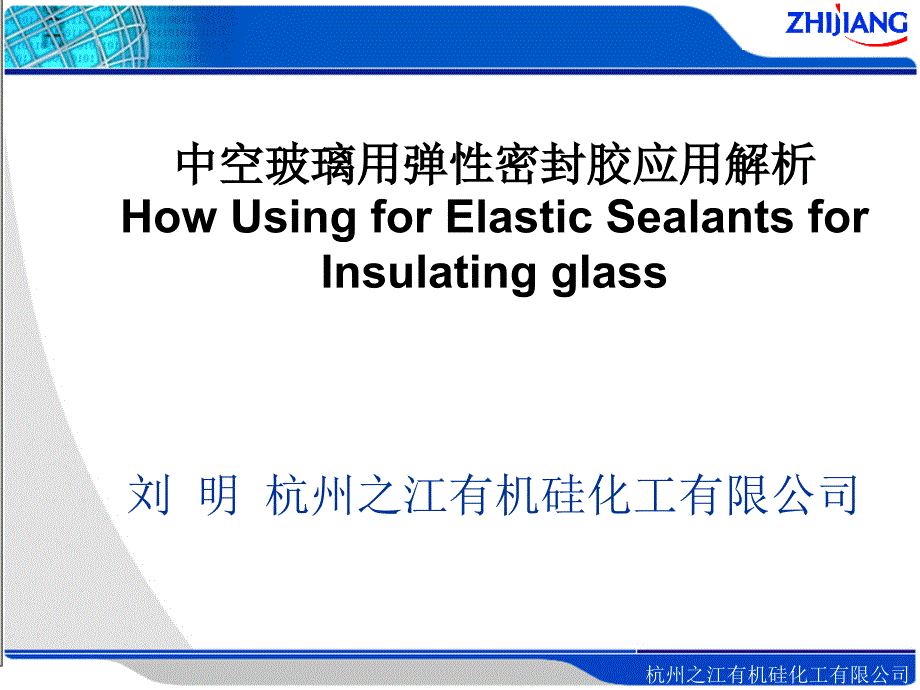 ZHIJIANG

中空玻璃用弹性密封胶应用解析
How Using for Elastic Sealants for Insulating glass

刘 明 杭州之江有机硅化工有限公司

杭州之江有机硅化工有限公司